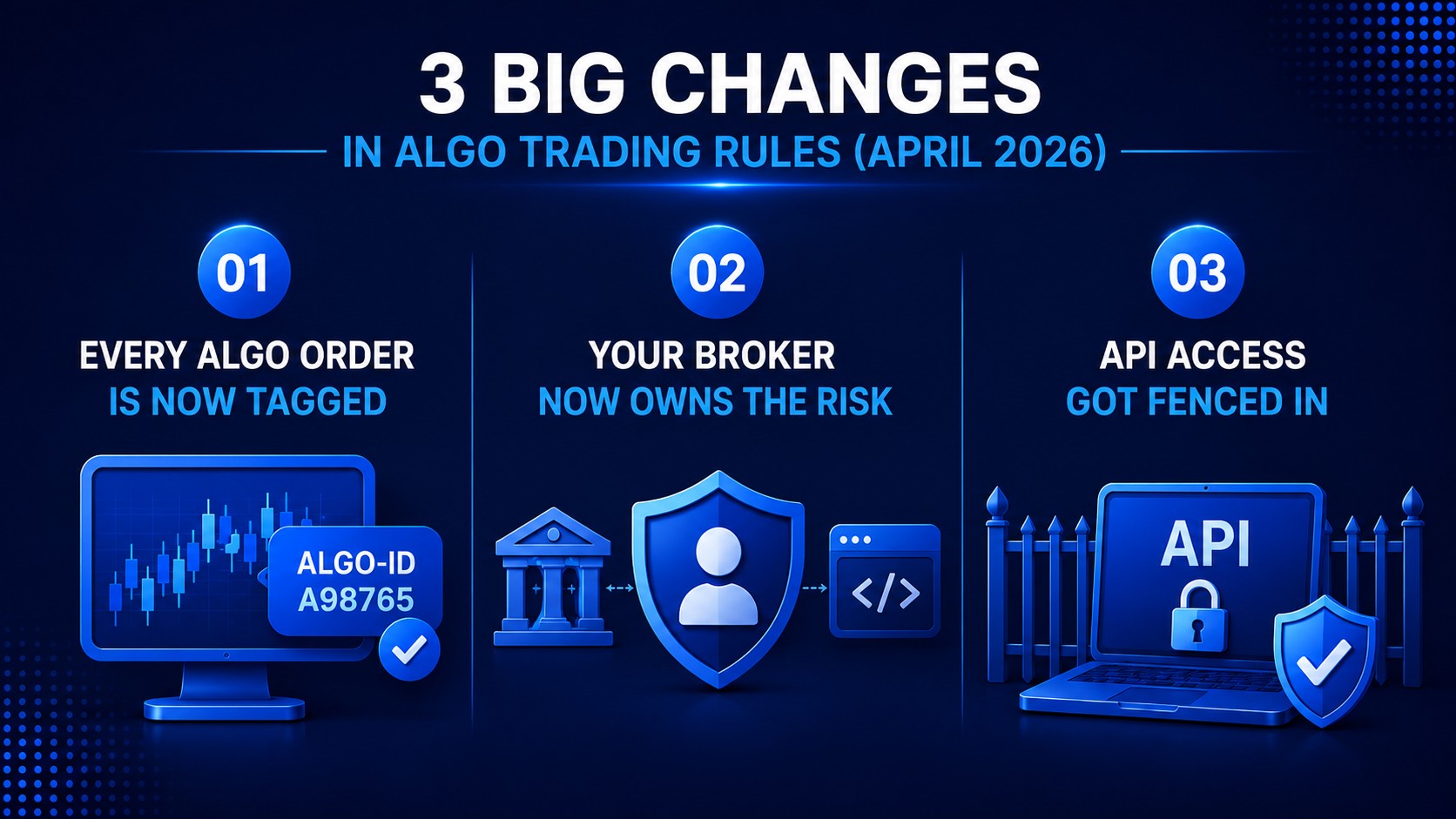 3 BIG CHANGES
IN ALGO TRADING RULES (APRIL 2026)

01
EVERY ALGO ORDER IS NOW TAGGED

ALGO-ID
A98765

02
YOUR BROKER NOW OWNS THE RISK

</>

03
API ACCESS GOT FENCED IN

API